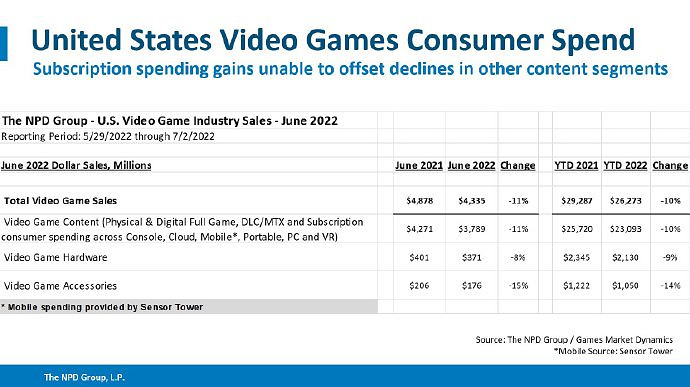 United States Video Games Consumer Spend
Subscription spending gains unable to offset declines in other content segments

The NPD Group - U.S. Video Game Industry Sales - June 2022
Reporting Period: 5/29/2022 through 7/2/2022

| June 2022 Dollar Sales, Millions | June 2021 | June 2022 | Change | YTD 2021 | YTD 2022 | Change |
|---|---|---|---|---|---|---|
| Total Video Game Sales | $4,878 | $4,335 | -11% | $29,287 | $26,273 | -10% |
| Video Game Content (Physical & Digital Full Game, DLC/MTX and Subscription consumer spending across Console, Cloud, Mobile*, Portable, PC and VR) | $4,271 | $3,789 | -11% | $25,720 | $23,093 | -10% |
| Video Game Hardware | $401 | $371 | -8% | $2,345 | $2,130 | -9% |
| Video Game Accessories | $206 | $176 | -15% | $1,222 | $1,050 | -14% |

* Mobile spending provided by Sensor Tower

Source: The NPD Group / Games Market Dynamics
*Mobile Source: Sensor Tower

The NPD Group, L.P.